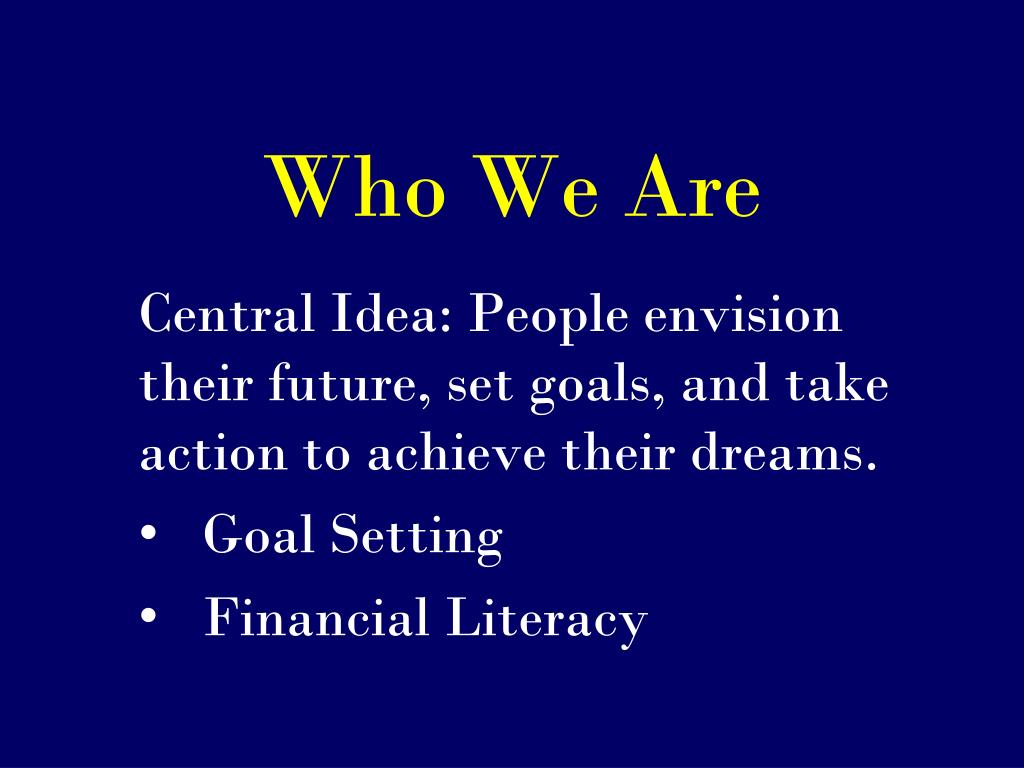 Who We Are

Central Idea: People envision their future, set goals, and take action to achieve their dreams.

• Goal Setting
• Financial Literacy